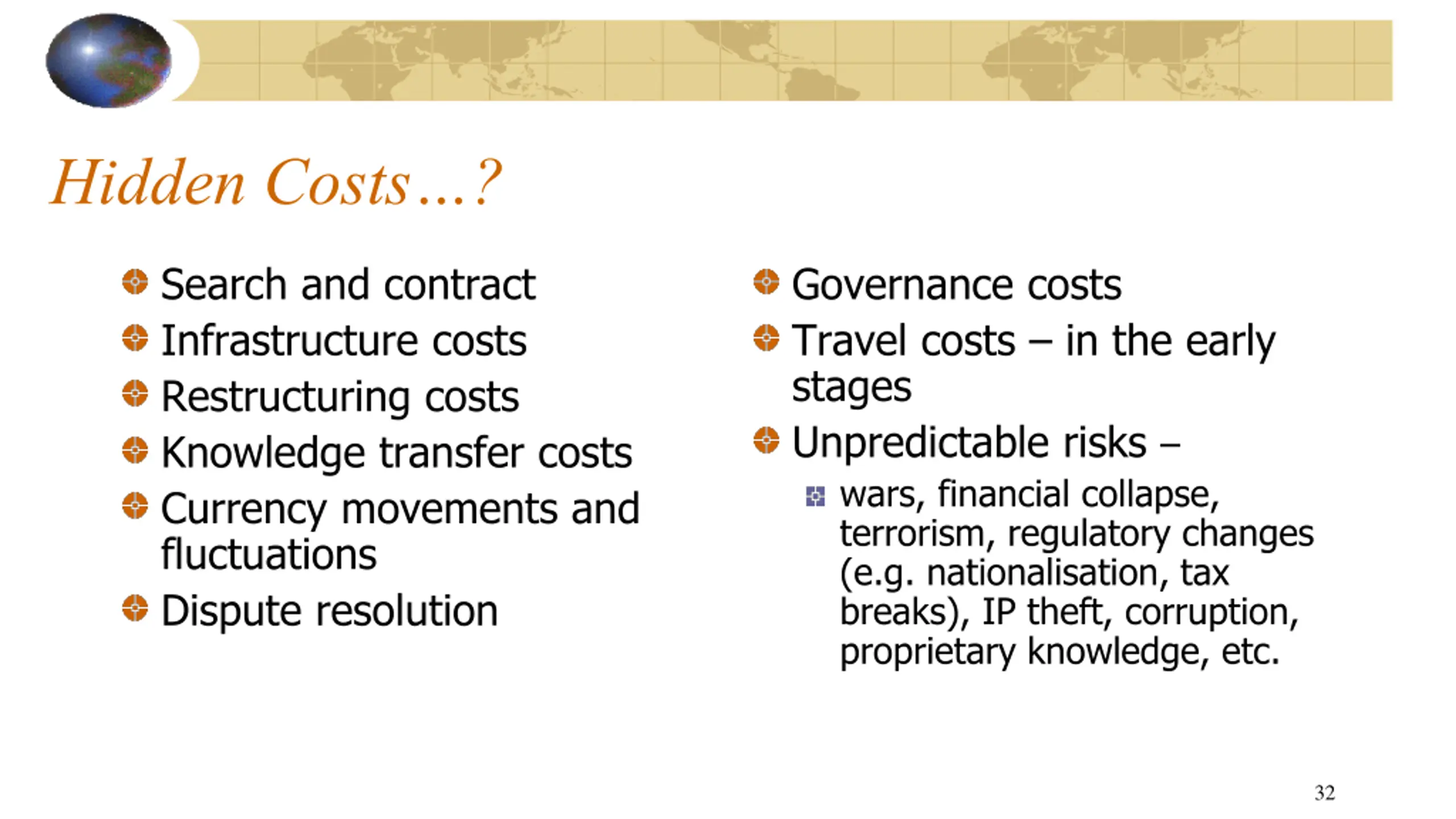 Hidden Costs…?

Search and contract
Infrastructure costs
Restructuring costs
Knowledge transfer costs
Currency movements and fluctuations
Dispute resolution

Governance costs
Travel costs – in the early stages
Unpredictable risks –
wars, financial collapse, terrorism, regulatory changes (e.g. nationalisation, tax breaks), IP theft, corruption, proprietary knowledge, etc.

32